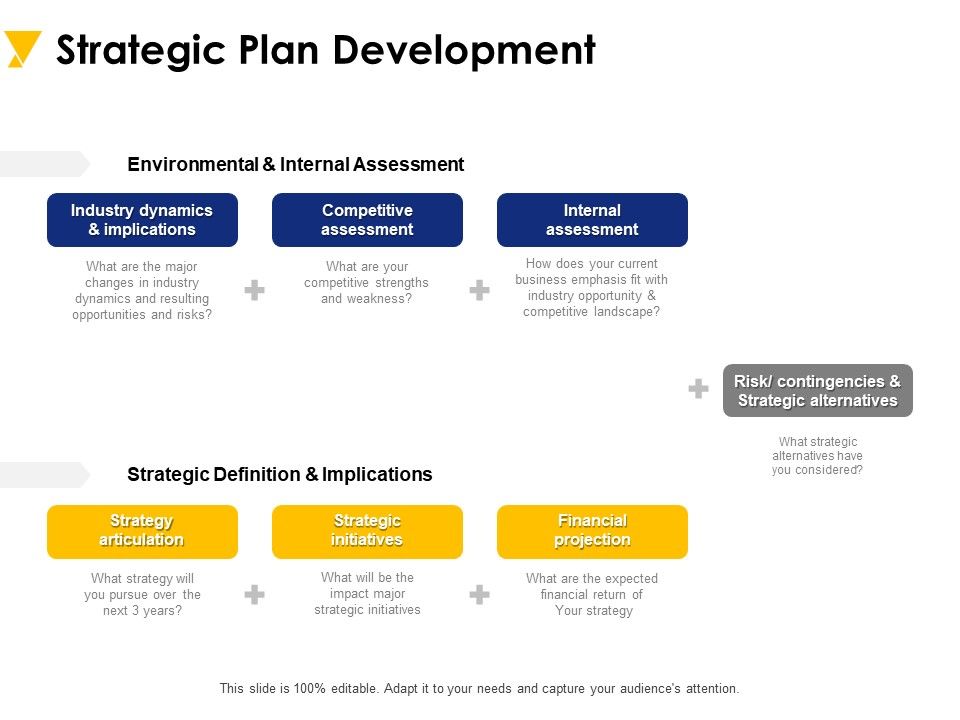 Strategic Plan Development

Environmental & Internal Assessment

Industry dynamics & implications

What are the major changes in industry dynamics and resulting opportunities and risks?

Competitive assessment

What are your competitive strengths and weakness?

Internal assessment

How does your current business emphasis fit with industry opportunity & competitive landscape?

Risk/ contingencies & Strategic alternatives

What strategic alternatives have you considered?

Strategic Definition & Implications

Strategy articulation

What strategy will you pursue over the next 3 years?

Strategic initiatives

What will be the impact major strategic initiatives

Financial projection

What are the expected financial return of Your strategy

This slide is 100% editable. Adapt it to your needs and capture your audience's attention.